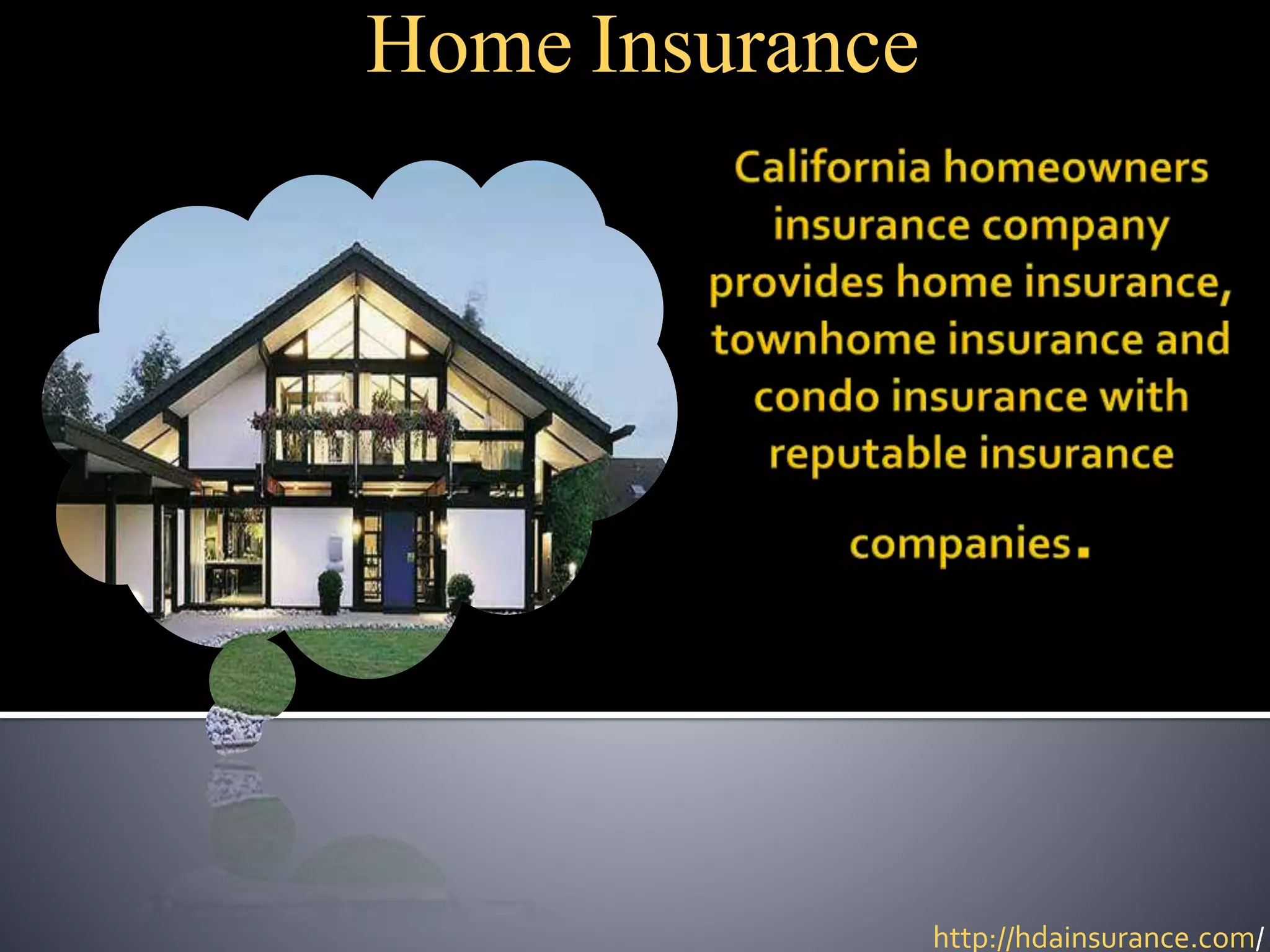 Home Insurance

California homeowners insurance company provides home insurance, townhome insurance and condo insurance with reputable insurance companies.

http://hdainsurance.com/